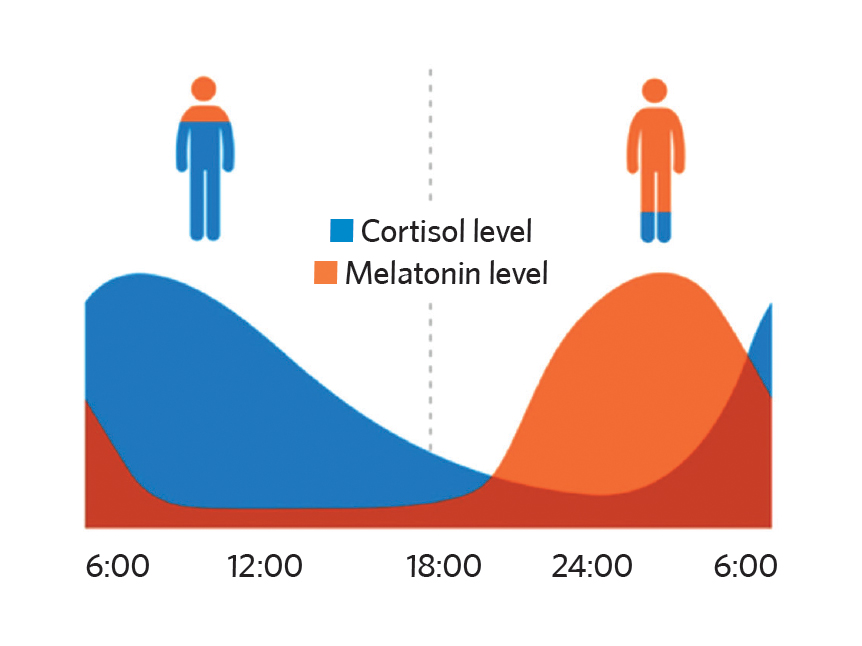 Cortisol level
Melatonin level

6:00 12:00 18:00 24:00 6:00